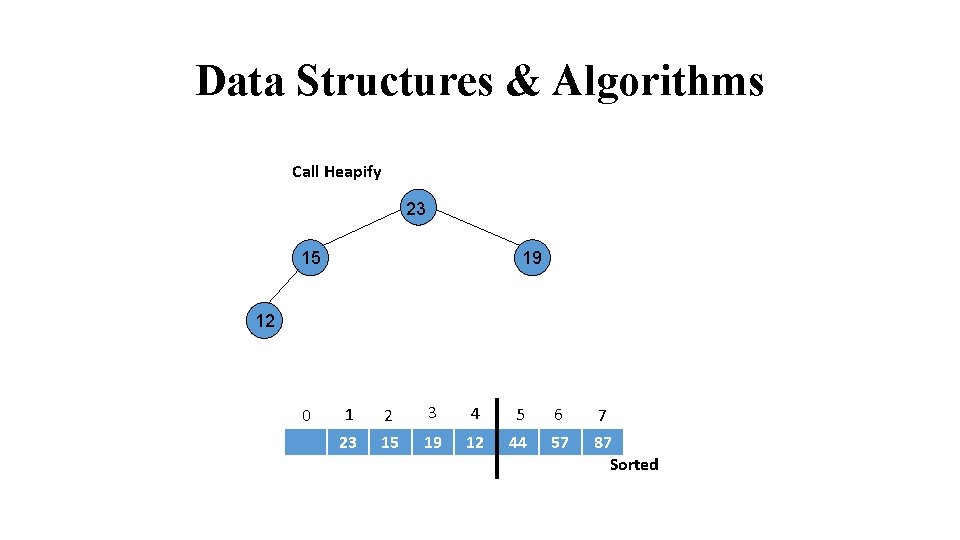 Data Structures & Algorithms

Call Heapify

23

15

19

12

| 0 | 1 | 2 | 3 | 4 | 5 | 6 | 7 |
|---|---|---|---|---|---|---|---|
|  | 23 | 15 | 19 | 12 | 44 | 57 | 87 |

Sorted